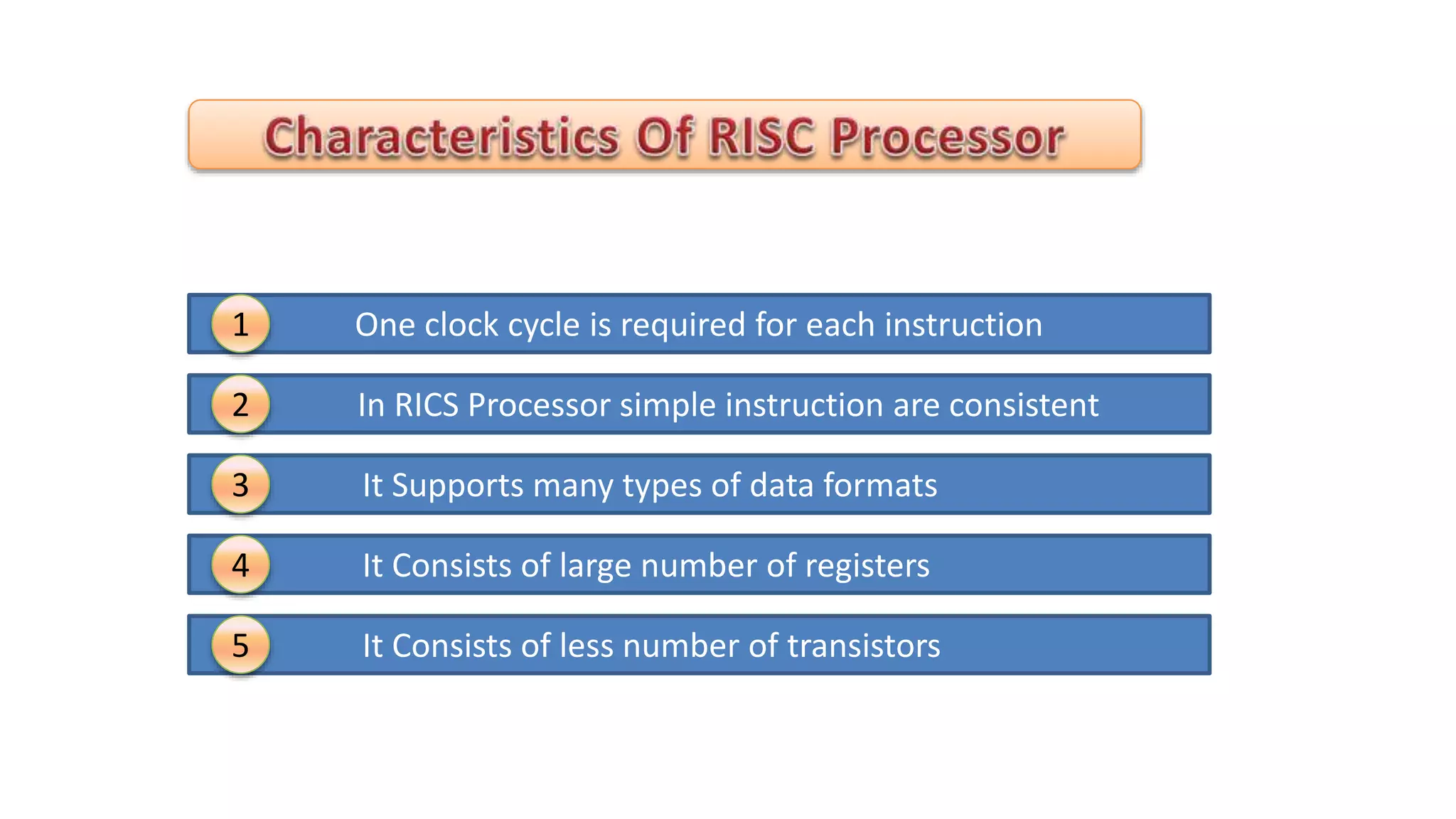 Characteristics Of RISC Processor

1 One clock cycle is required for each instruction

2 In RICS Processor simple instruction are consistent

3 It Supports many types of data formats

4 It Consists of large number of registers

5 It Consists of less number of transistors